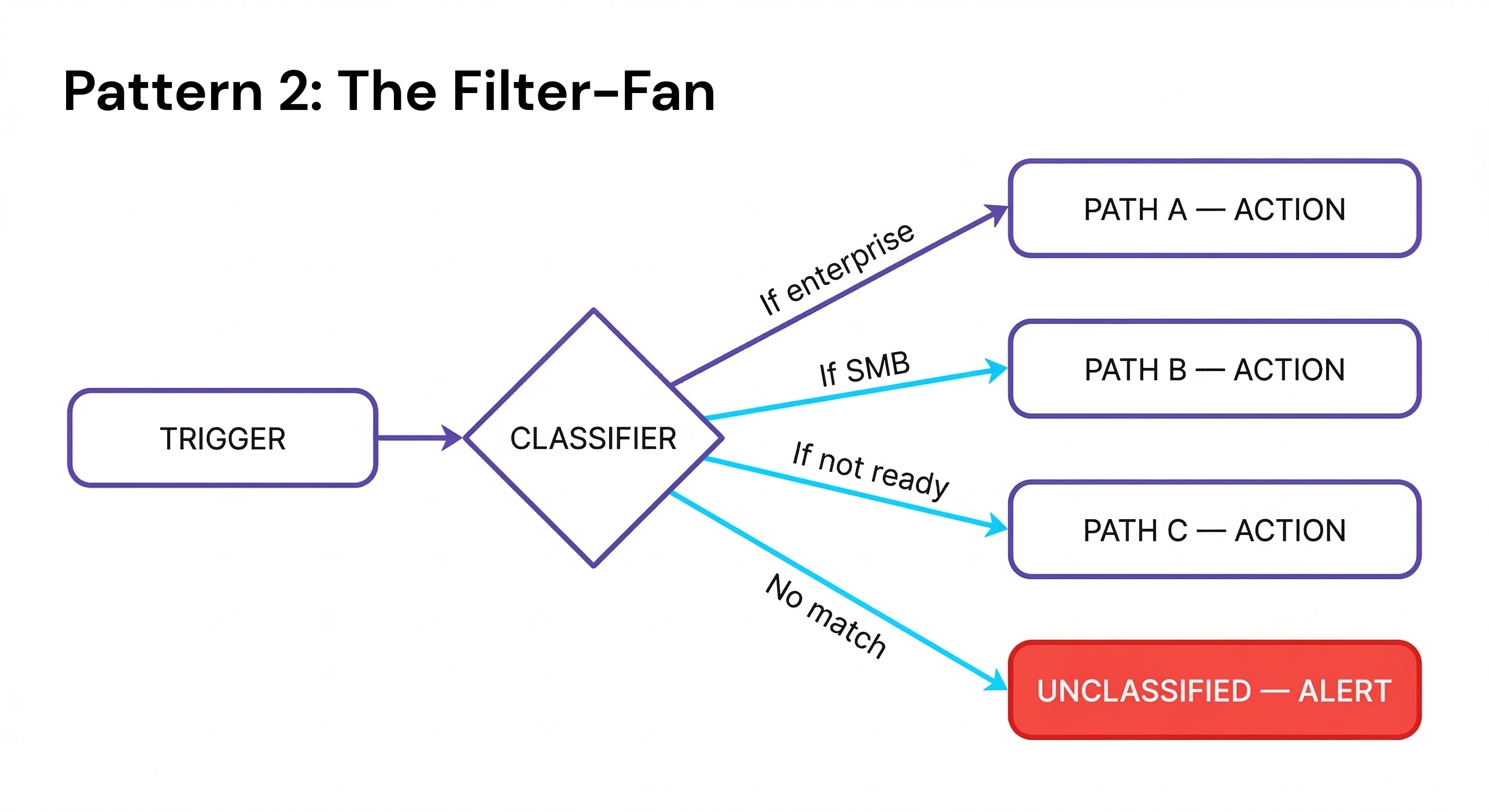 Pattern 2: The Filter-Fan

TRIGGER

CLASSIFIER

If enterprise

If SMB

If not ready

No match

PATH A — ACTION

PATH B — ACTION

PATH C — ACTION

UNCLASSIFIED — ALERT